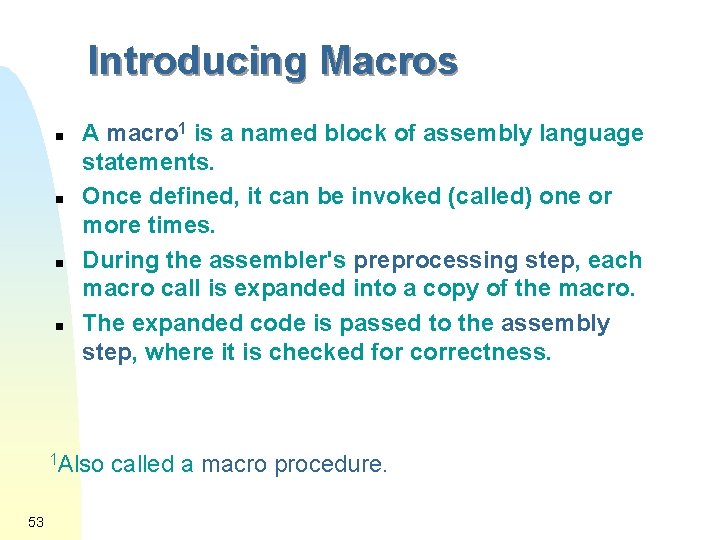 Introducing Macros

- A macro$^1$ is a named block of assembly language statements.
- Once defined, it can be invoked (called) one or more times.
- During the assembler's preprocessing step, each macro call is expanded into a copy of the macro.
- The expanded code is passed to the assembly step, where it is checked for correctness.

$^1$Also called a macro procedure.

53